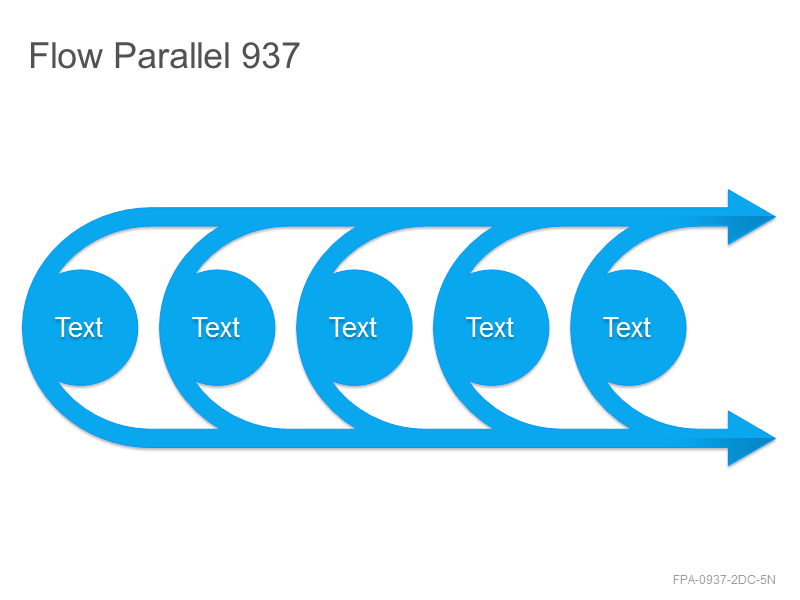 Flow Parallel 937

Text

Text

Text

Text

Text

FPA-0937-2DC-5N